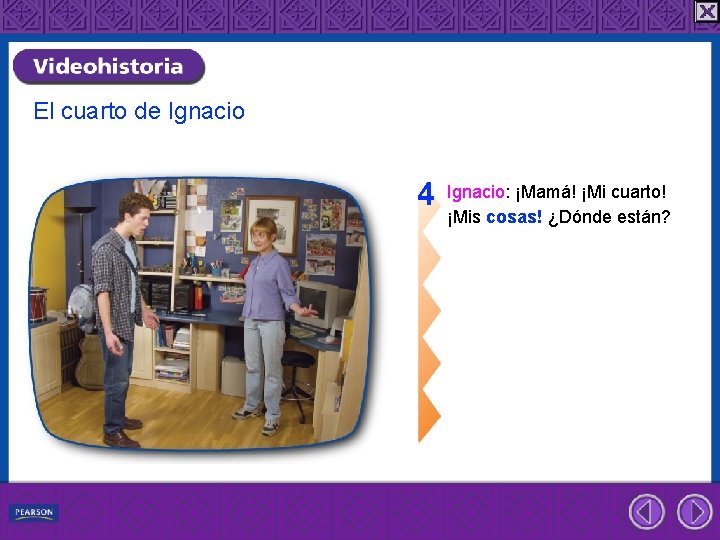 Videohistoria

El cuarto de Ignacio

4 Ignacio: ¡Mamá! ¡Mi cuarto! ¡Mis cosas! ¿Dónde están?

PEARSON